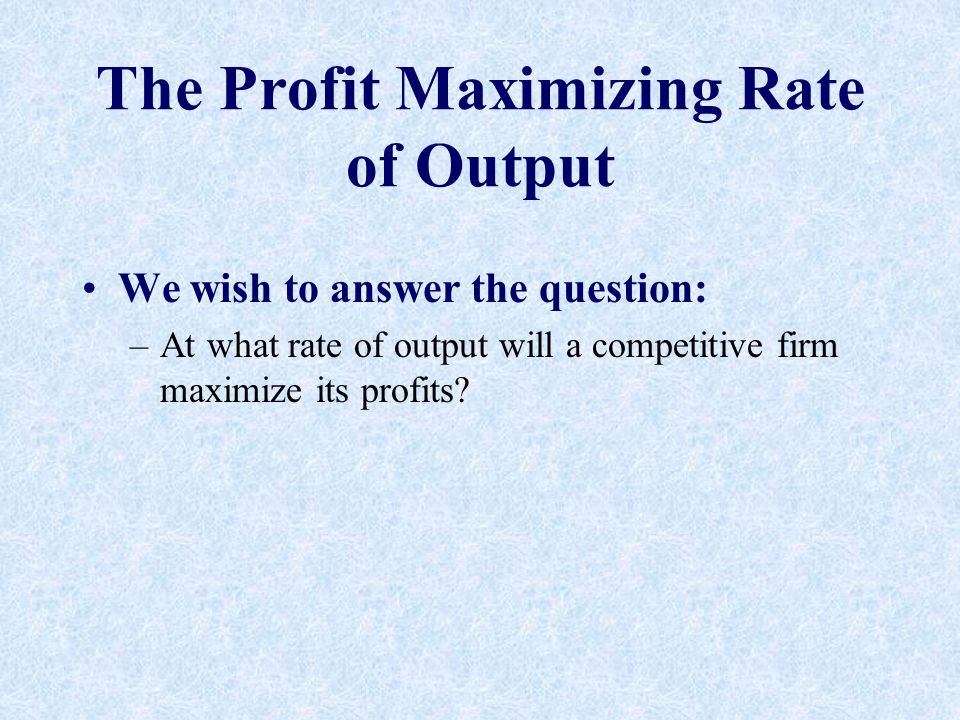 The Profit Maximizing Rate of Output

• We wish to answer the question:
– At what rate of output will a competitive firm maximize its profits?